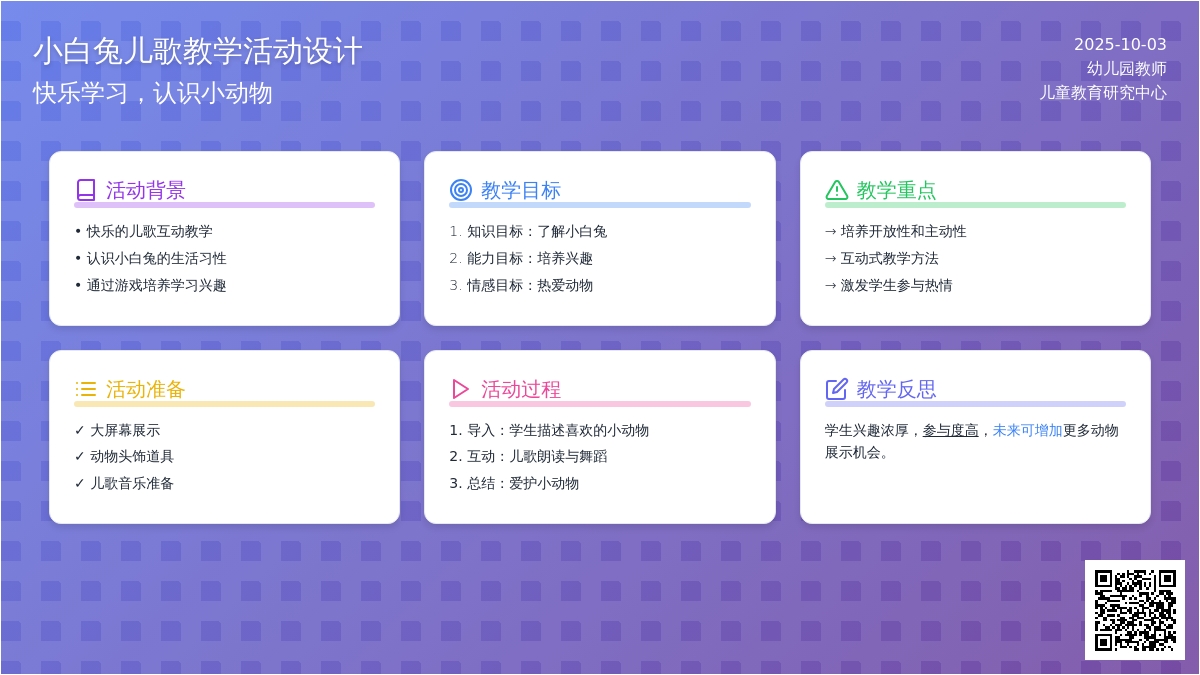 小白兔儿歌教学活动设计
快乐学习，认识小动物

2025-10-03
幼儿园教师
儿童教育研究中心

活动背景
• 快乐的儿歌互动教学
• 认识小白兔的生活习性
• 通过游戏培养学习兴趣

教学目标
1. 知识目标：了解小白兔
2. 能力目标：培养兴趣
3. 情感目标：热爱动物

教学重点
→ 培养开放性和主动性
→ 互动式教学方法
→ 激发学生参与热情

活动准备
✓ 大屏幕展示
✓ 动物头饰道具
✓ 儿歌音乐准备

活动过程
1. 导入：学生描述喜欢的小动物
2. 互动：儿歌朗读与舞蹈
3. 总结：爱护小动物

教学反思
学生兴趣浓厚，参与度高，未来可增加更多动物展示机会。